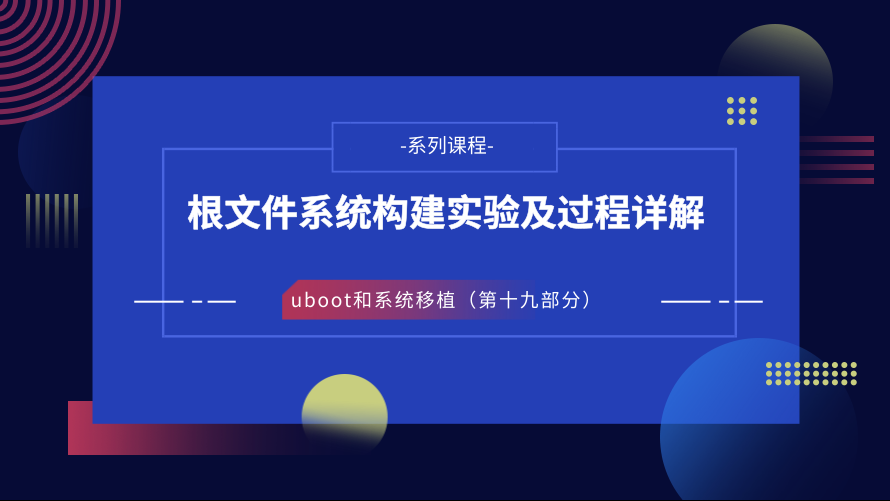 -系列课程-

根文件系统构建实验及过程详解

uboot和系统移植（第十九部分）